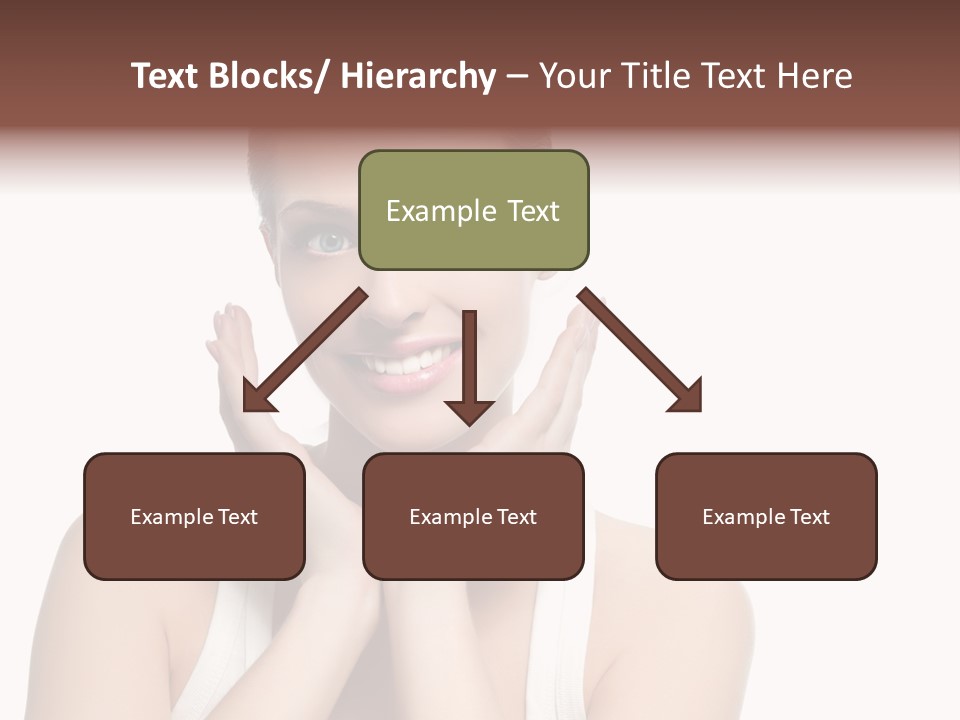 Text Blocks/ Hierarchy – Your Title Text Here

Example Text

Example Text

Example Text

Example Text